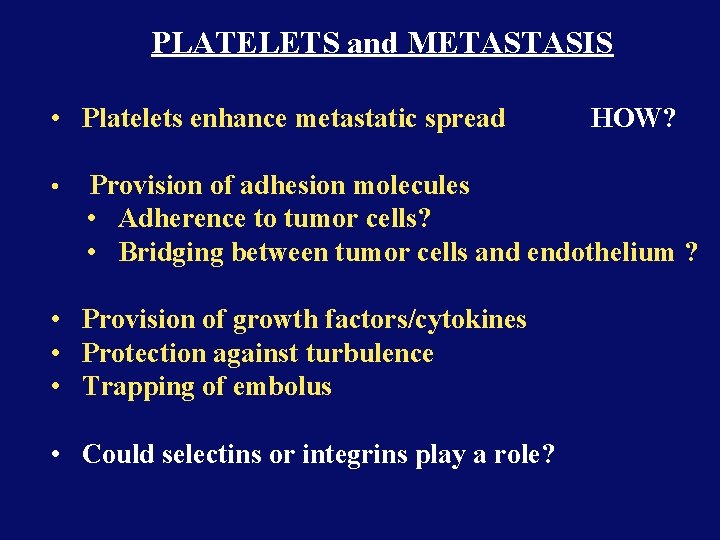 PLATELETS and METASTASIS

• Platelets enhance metastatic spread HOW?

• Provision of adhesion molecules
  • Adherence to tumor cells?
  • Bridging between tumor cells and endothelium ?

• Provision of growth factors/cytokines
• Protection against turbulence
• Trapping of embolus

• Could selectins or integrins play a role?